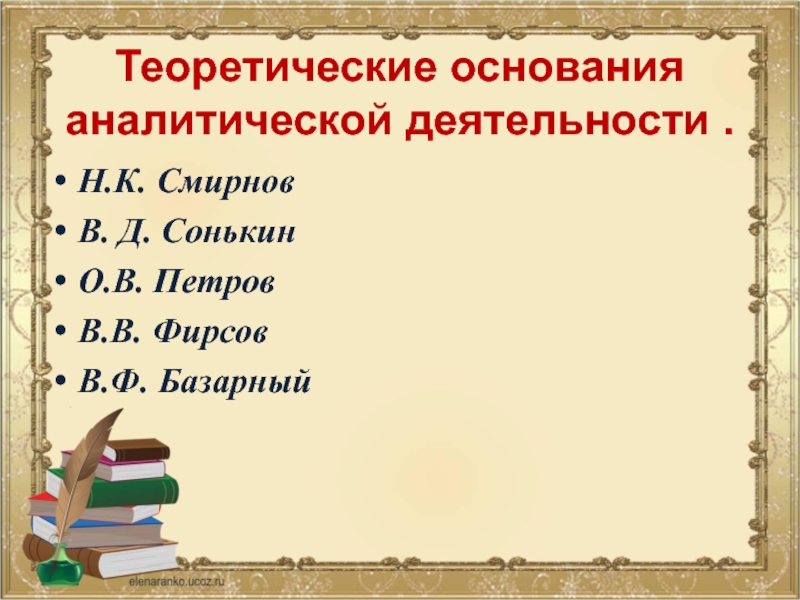 Теоретические основания аналитической деятельности .

• Н.К. Смирнов
• В. Д. Сонькин
• О.В. Петров
• В.В. Фирсов
• В.Ф. Базарный

elenaranko.ucoz.ru